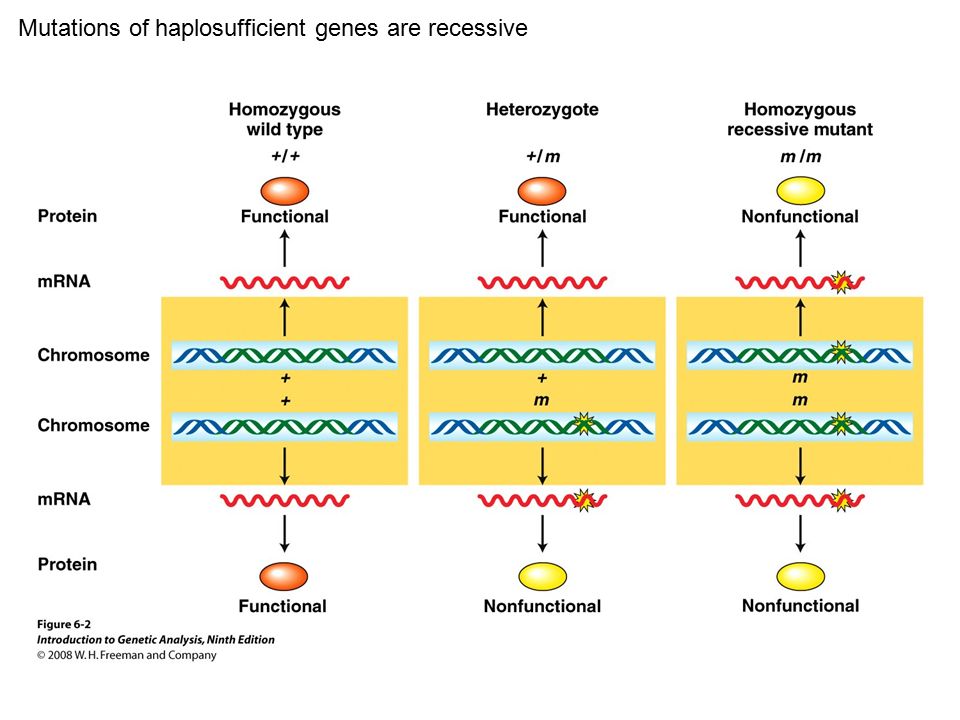 Mutations of haplosufficient genes are recessive

Homozygous wild type
+/+

Heterozygote
+/m

Homozygous recessive mutant
m/m

Protein
Functional
Functional
Nonfunctional

mRNA

Chromosome
+
+
+
m
m
m

Chromosome

mRNA

Protein
Functional
Nonfunctional
Nonfunctional

Figure 6-2
Introduction to Genetic Analysis, Ninth Edition
© 2008 W. H. Freeman and Company